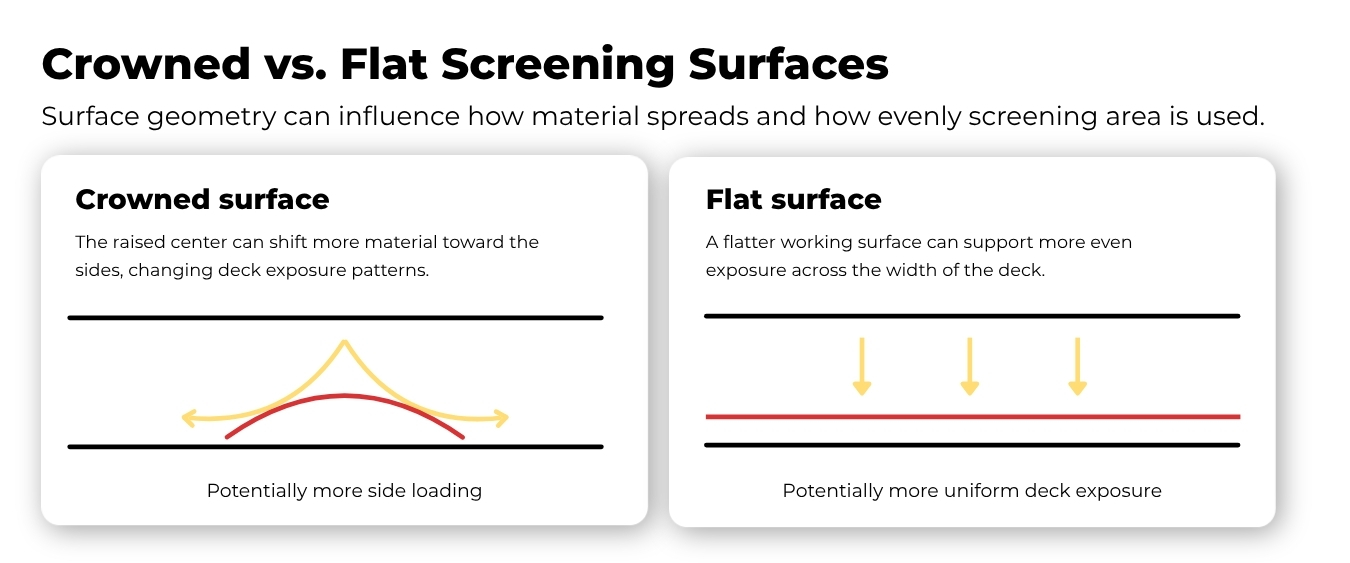 Crowned vs. Flat Screening Surfaces

Surface geometry can influence how material spreads and how evenly screening area is used.

Crowned surface

The raised center can shift more material toward the sides, changing deck exposure patterns.

Potentially more side loading

Flat surface

A flatter working surface can support more even exposure across the width of the deck.

Potentially more uniform deck exposure